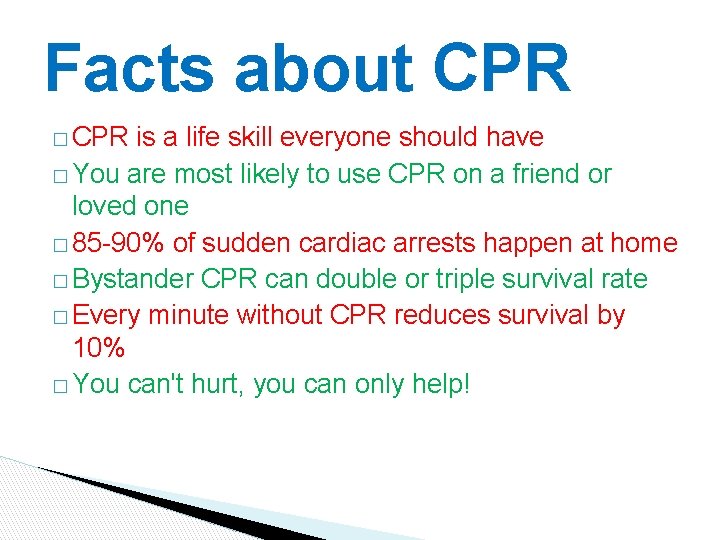 Facts about CPR

□ CPR is a life skill everyone should have
□ You are most likely to use CPR on a friend or loved one
□ 85-90% of sudden cardiac arrests happen at home
□ Bystander CPR can double or triple survival rate
□ Every minute without CPR reduces survival by 10%
□ You can't hurt, you can only help!